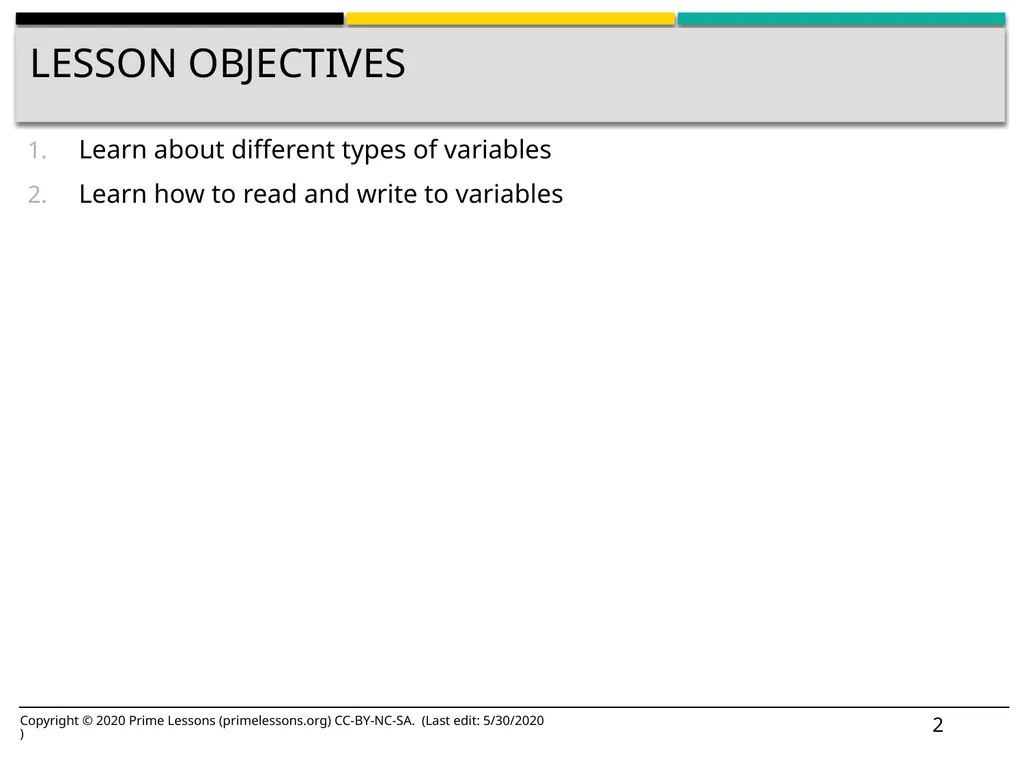 LESSON OBJECTIVES

1. Learn about different types of variables
2. Learn how to read and write to variables

Copyright © 2020 Prime Lessons (primelessons.org) CC-BY-NC-SA. (Last edit: 5/30/2020 )

2